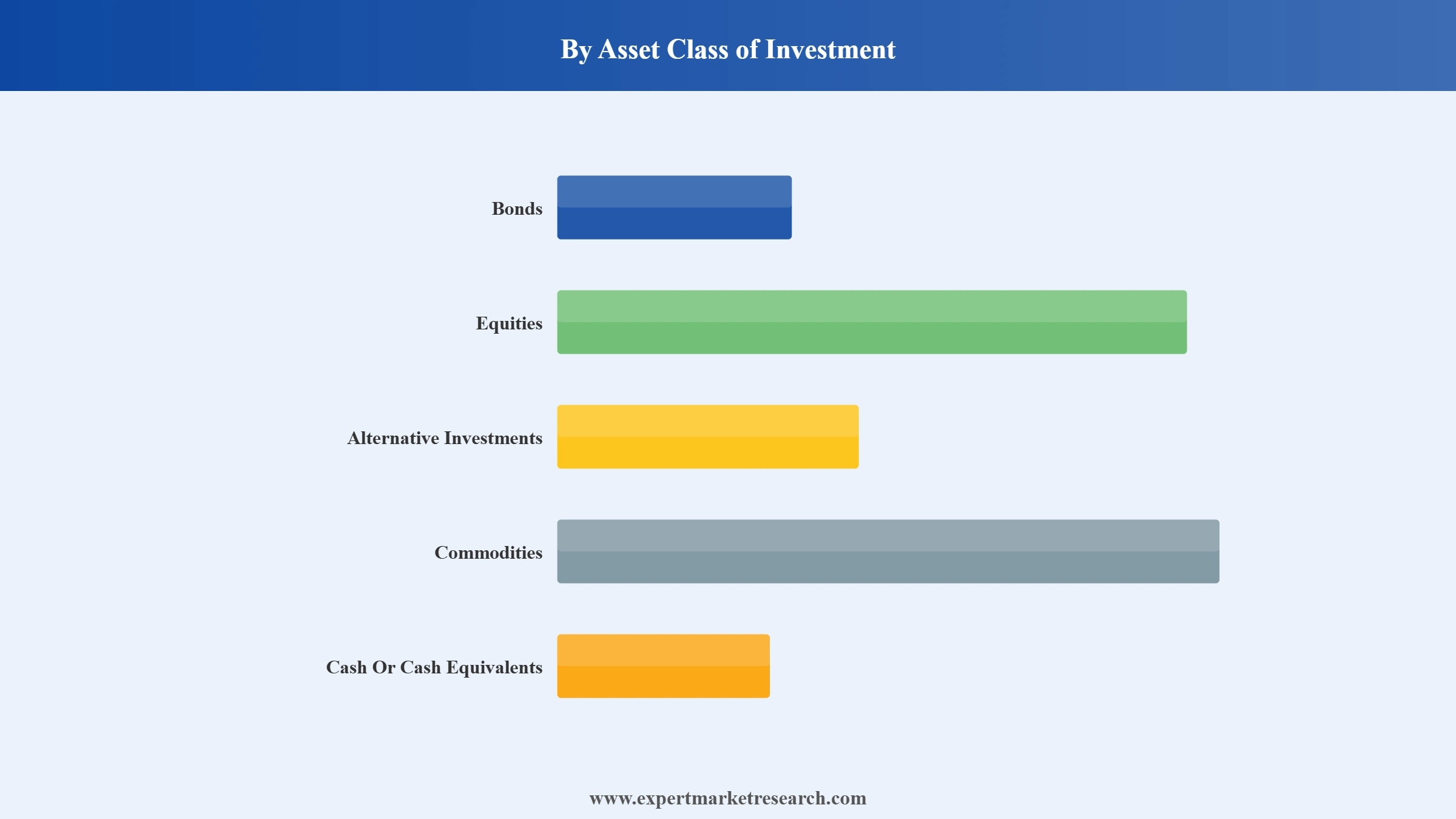 By Asset Class of Investment

Bonds

Equities

Alternative Investments

Commodities

Cash Or Cash Equivalents

www.expertmarketresearch.com